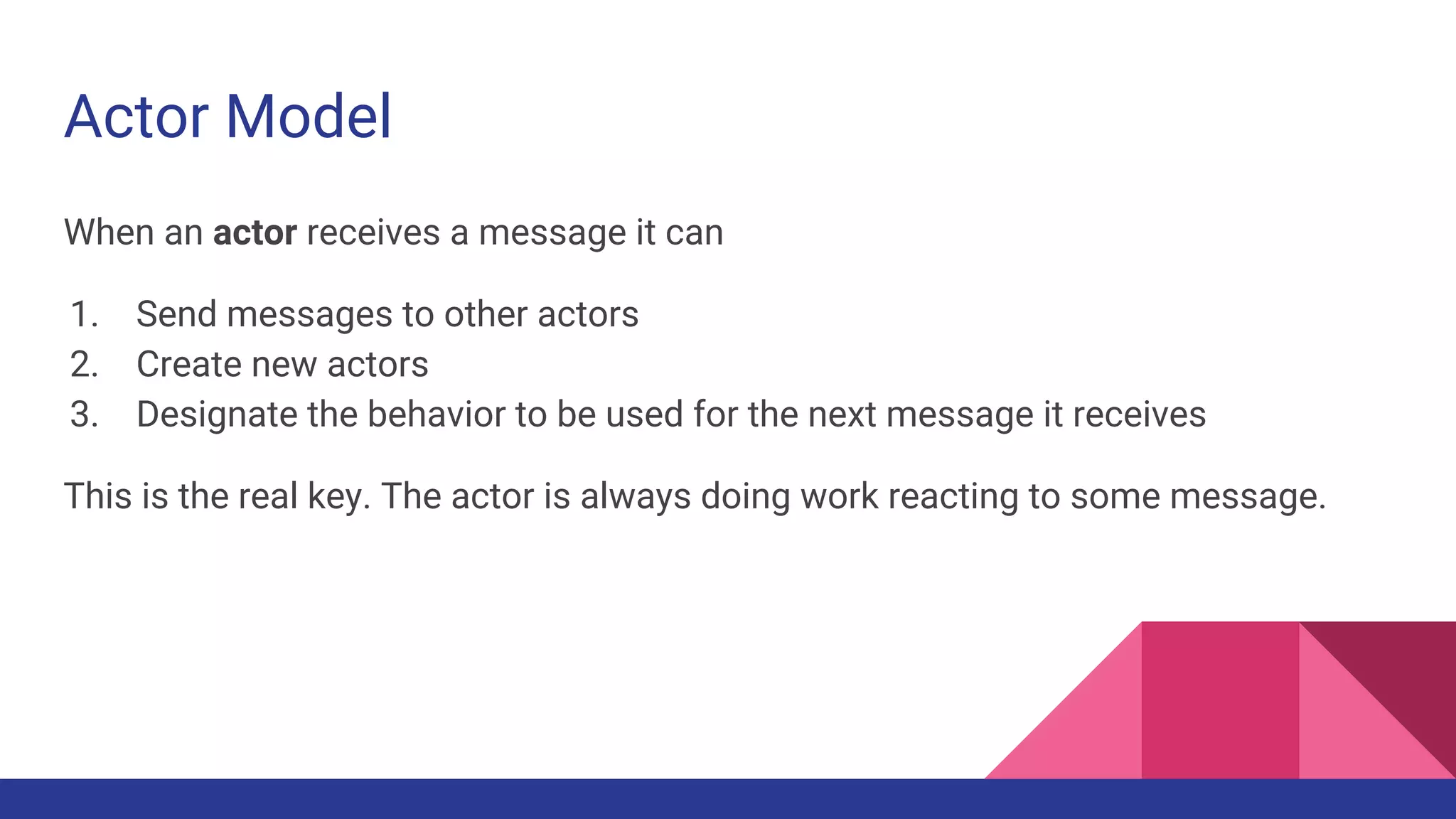 Actor Model

When an actor receives a message it can

1. Send messages to other actors
2. Create new actors
3. Designate the behavior to be used for the next message it receives

This is the real key. The actor is always doing work reacting to some message.